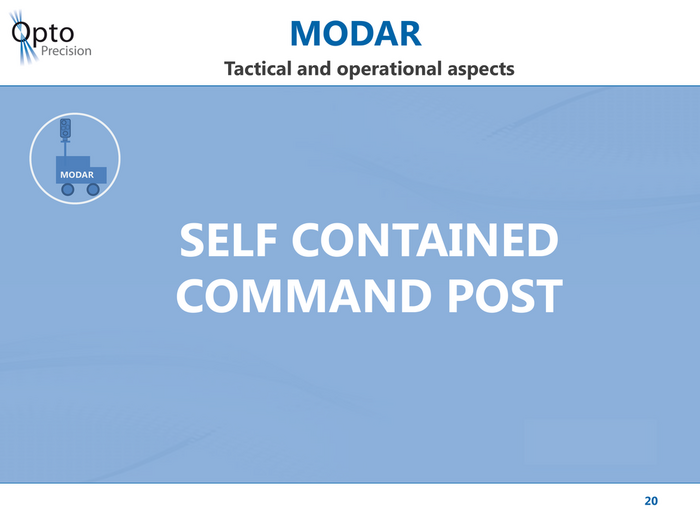 Opto Precision

MODAR

Tactical and operational aspects

MODAR

SELF CONTAINED COMMAND POST

20